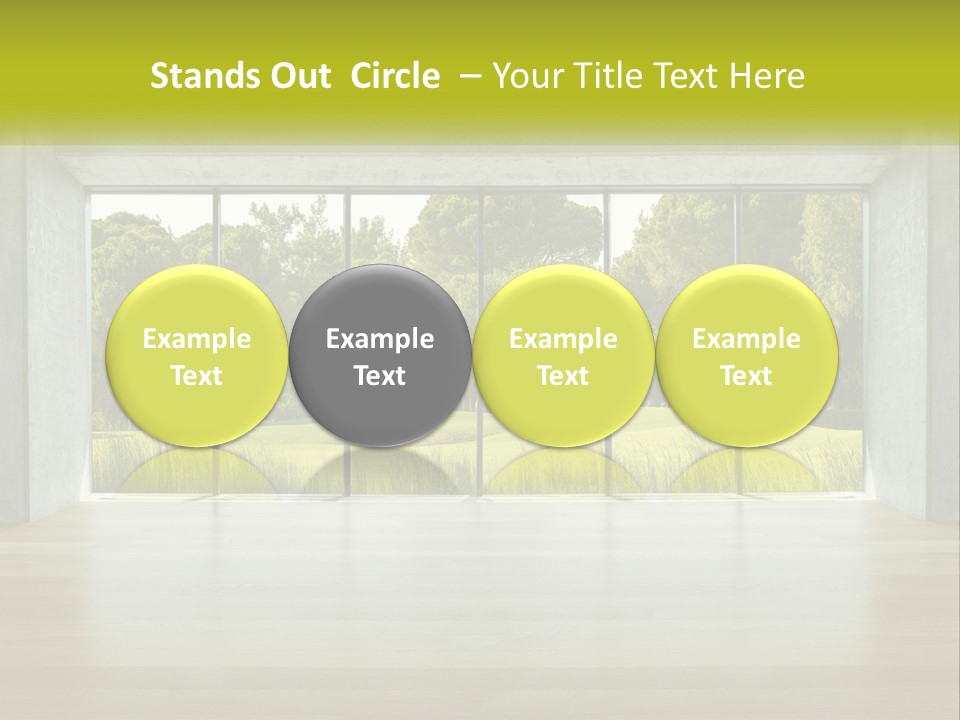 Stands Out Circle – Your Title Text Here

Example Text

Example Text

Example Text

Example Text